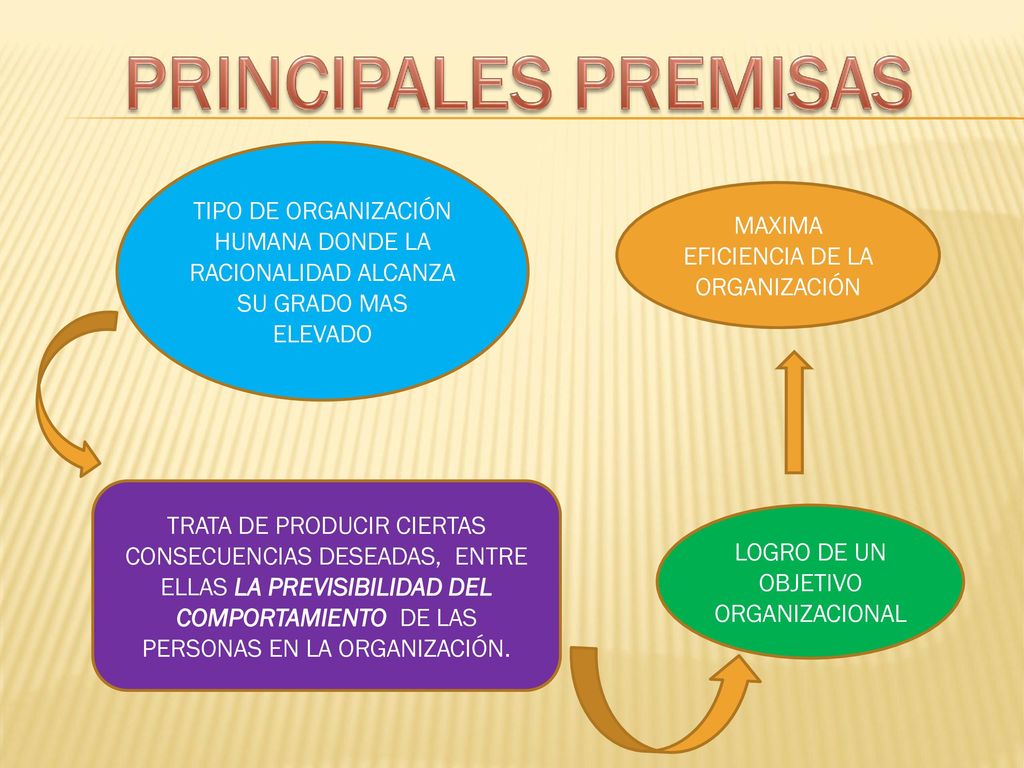 PRINCIPALES PREMISAS

TIPO DE ORGANIZACIÓN HUMANA DONDE LA RACIONALIDAD ALCANZA SU GRADO MAS ELEVADO

TRATA DE PRODUCIR CIERTAS CONSECUENCIAS DESEADAS, ENTRE ELLAS LA PREVISIBILIDAD DEL COMPORTAMIENTO DE LAS PERSONAS EN LA ORGANIZACIÓN.

LOGRO DE UN OBJETIVO ORGANIZACIONAL

MAXIMA EFICIENCIA DE LA ORGANIZACIÓN